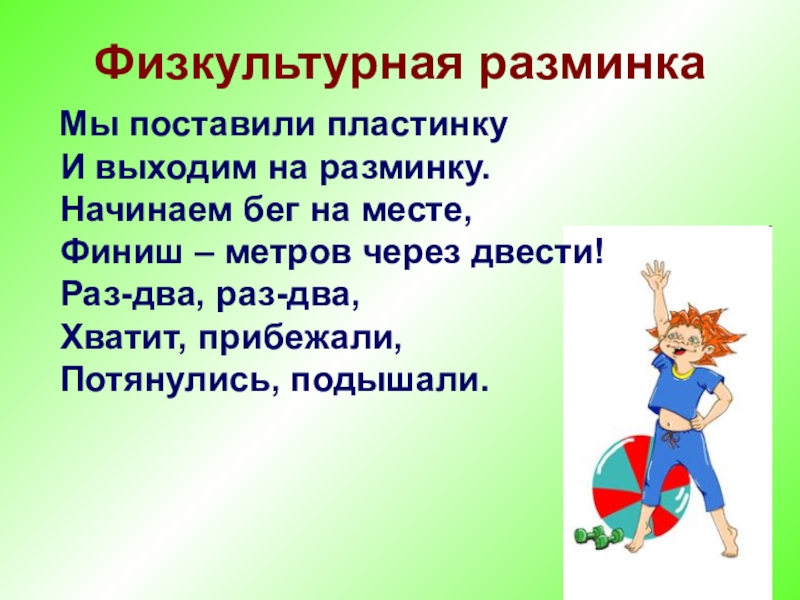 Физкультурная разминка

Мы поставили пластинку
И выходим на разминку.
Начинаем бег на месте,
Финиш – метров через двести!
Раз-два, раз-два,
Хватит, прибежали,
Потянулись, подышали.